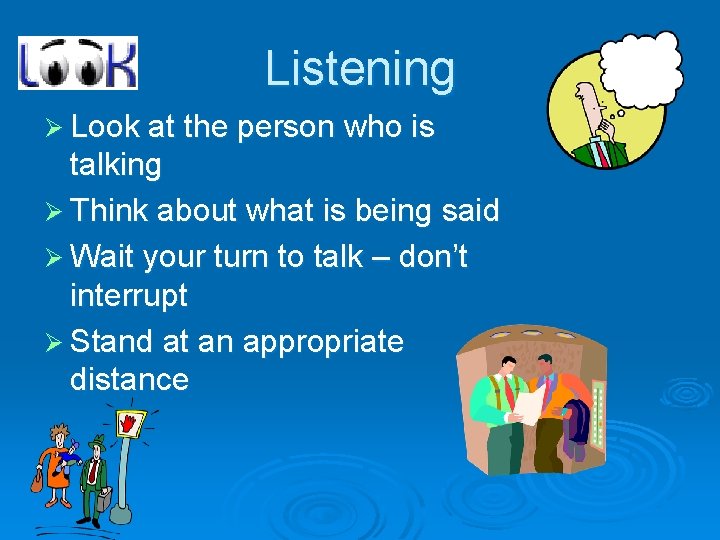 LOOK

Listening

➢ Look at the person who is talking

➢ Think about what is being said

➢ Wait your turn to talk – don't interrupt

➢ Stand at an appropriate distance